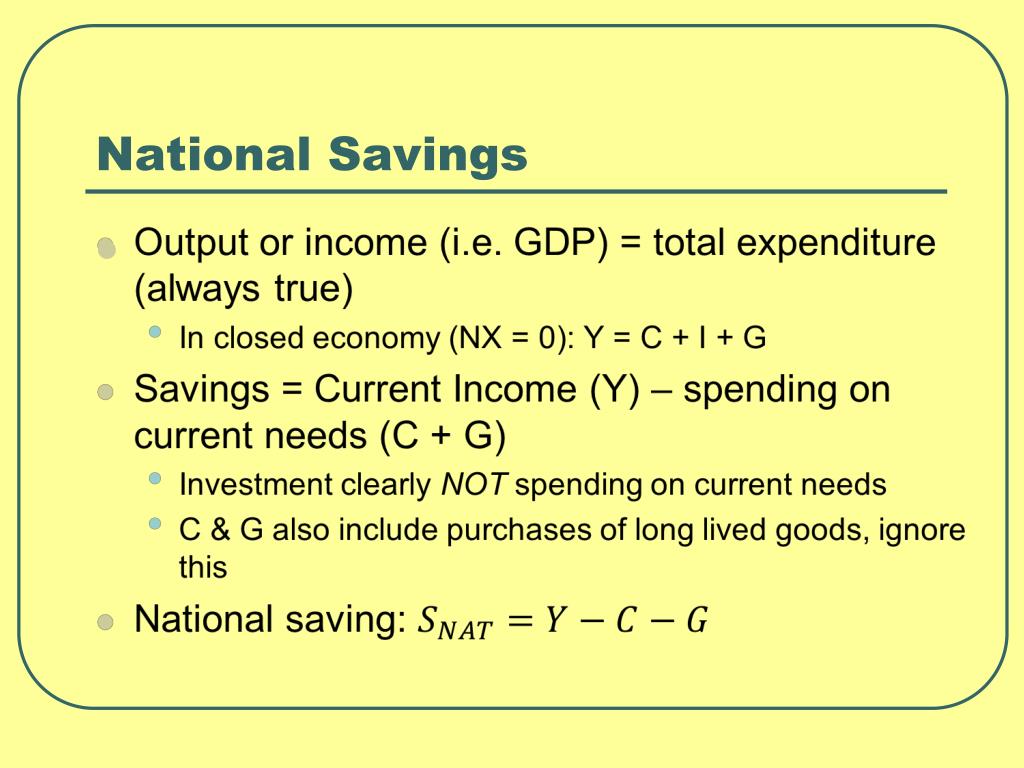 National Savings

Output or income (i.e. GDP) = total expenditure (always true)

In closed economy (NX = 0): Y = C + I + G

Savings = Current Income (Y) – spending on current needs (C + G)

Investment clearly NOT spending on current needs

C & G also include purchases of long lived goods, ignore this

National saving: $S_{NAT} = Y - C - G$